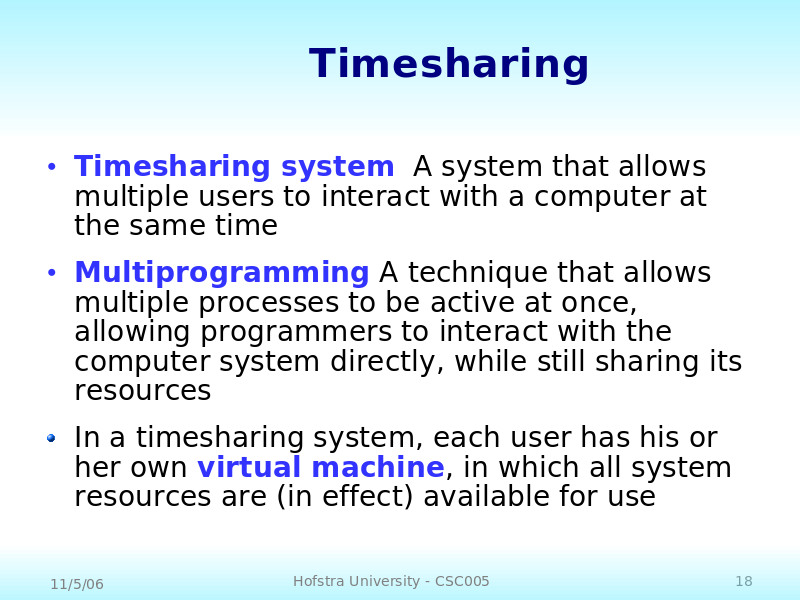 Timesharing

• Timesharing system A system that allows multiple users to interact with a computer at the same time

• Multiprogramming A technique that allows multiple processes to be active at once, allowing programmers to interact with the computer system directly, while still sharing its resources

• In a timesharing system, each user has his or her own virtual machine, in which all system resources are (in effect) available for use

11/5/06

Hofstra University - CSC005

18